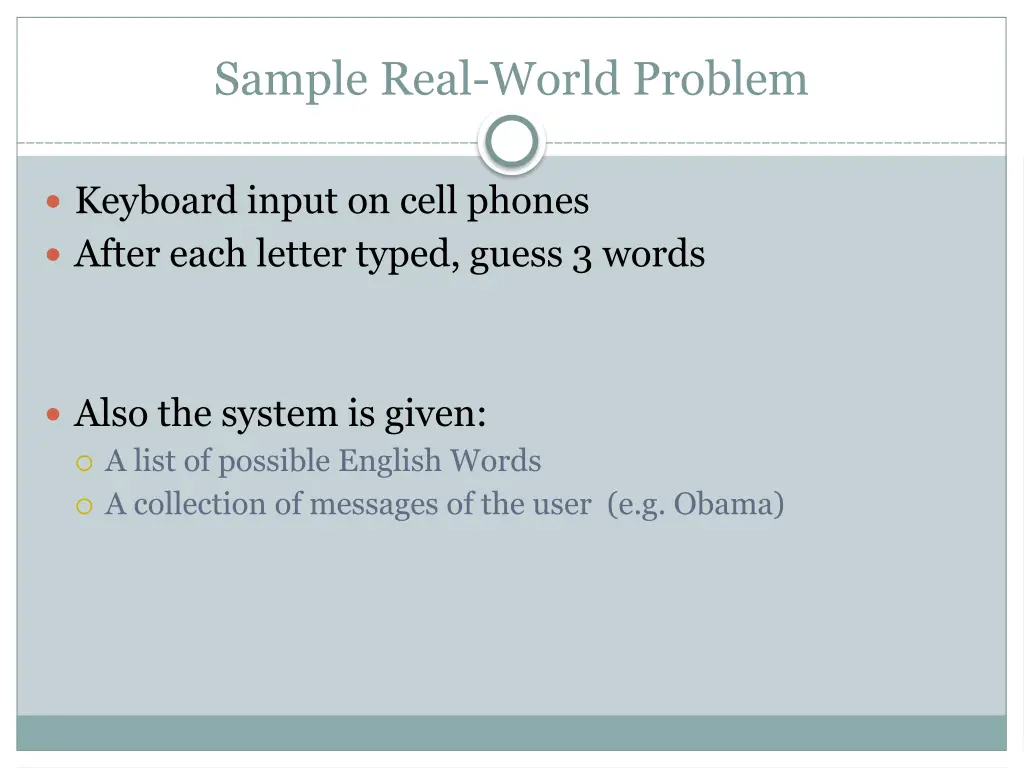 Sample Real-World Problem

Keyboard input on cell phones
After each letter typed, guess 3 words

Also the system is given:
A list of possible English Words
A collection of messages of the user (e.g. Obama)